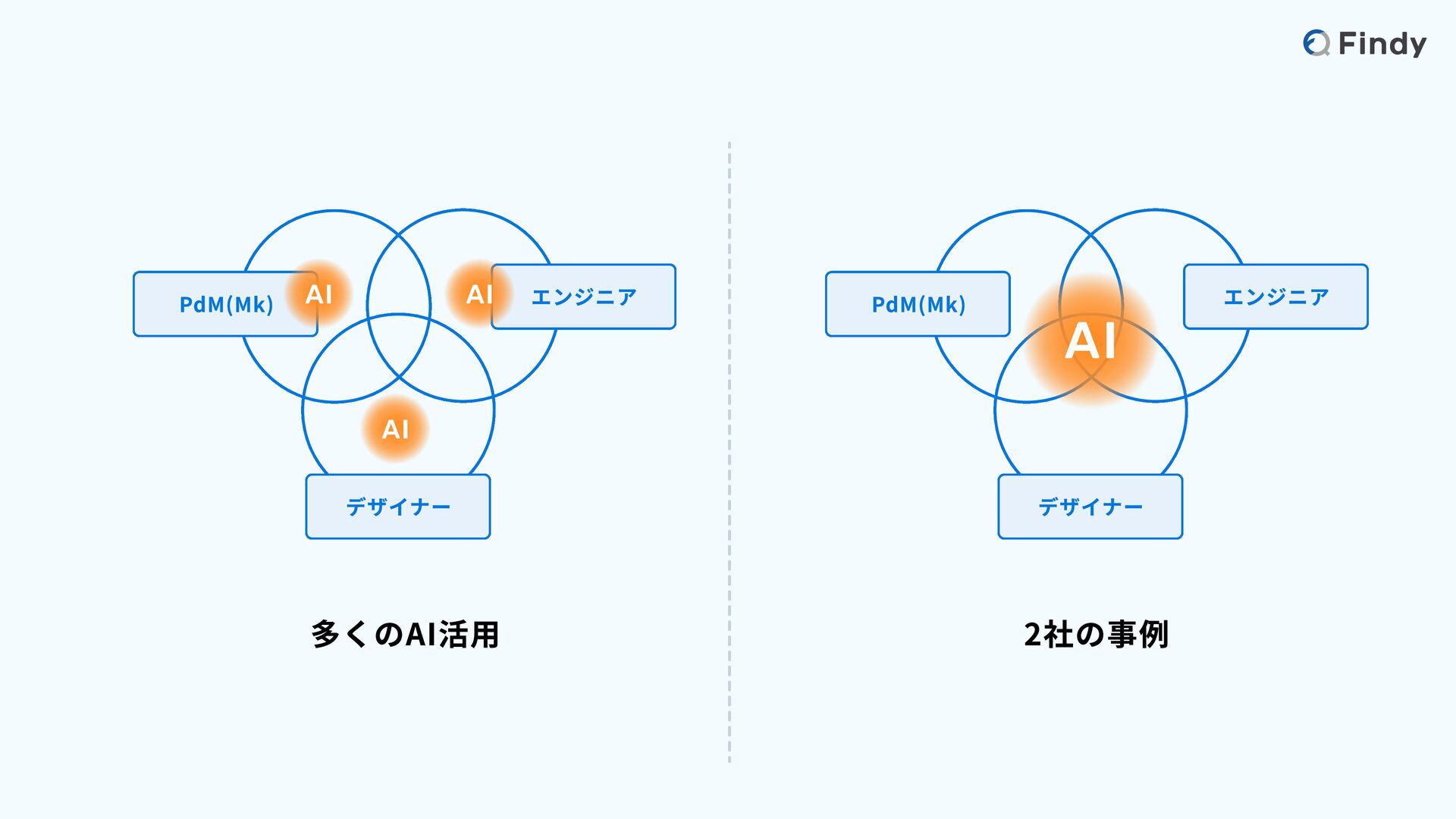 Findy

PdM(Mk)
AI
AI
エンジニア
AI
デザイナー

多くのAI活用

PdM(Mk)
AI
エンジニア
デザイナー

2社の事例